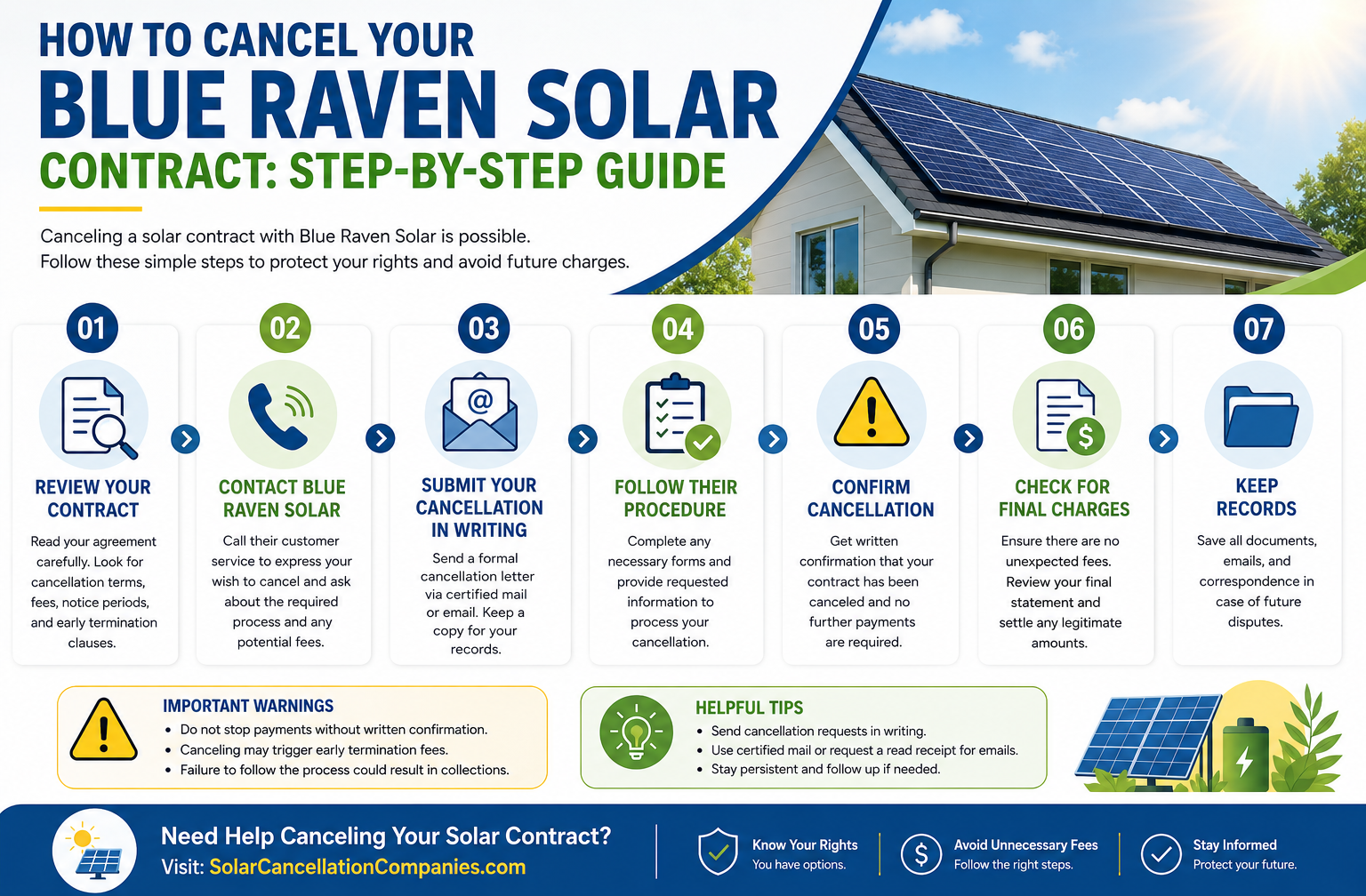 HOW TO CANCEL YOUR
BLUE RAVEN SOLAR
CONTRACT: STEP-BY-STEP GUIDE

Canceling a solar contract with Blue Raven Solar is possible.
Follow these simple steps to protect your rights and avoid future charges.

01
REVIEW YOUR CONTRACT
Read your agreement carefully. Look for cancellation terms, fees, notice periods, and early termination clauses.

02
CONTACT BLUE RAVEN SOLAR
Call their customer service to express your wish to cancel and ask about the required process and any potential fees.

03
SUBMIT YOUR CANCELLATION IN WRITING
Send a formal cancellation letter via certified mail or email. Keep a copy for your records.

04
FOLLOW THEIR PROCEDURE
Complete any necessary forms and provide requested information to process your cancellation.

05
CONFIRM CANCELLATION
Get written confirmation that your contract has been canceled and no further payments are required.

06
CHECK FOR FINAL CHARGES
Ensure there are no unexpected fees. Review your final statement and settle any legitimate amounts.

07
KEEP RECORDS
Save all documents, emails, and correspondence in case of future disputes.

IMPORTANT WARNINGS
• Do not stop payments without written confirmation.
• Canceling may trigger early termination fees.
• Failure to follow the process could result in collections.

HELPFUL TIPS
• Send cancellation requests in writing.
• Use certified mail or request a read receipt for emails.
• Stay persistent and follow up if needed.

Need Help Canceling Your Solar Contract?
Visit: SolarCancellationCompanies.com

Know Your Rights
You have options.

Avoid Unnecessary Fees
Follow the right steps.

Stay Informed
Protect your future.